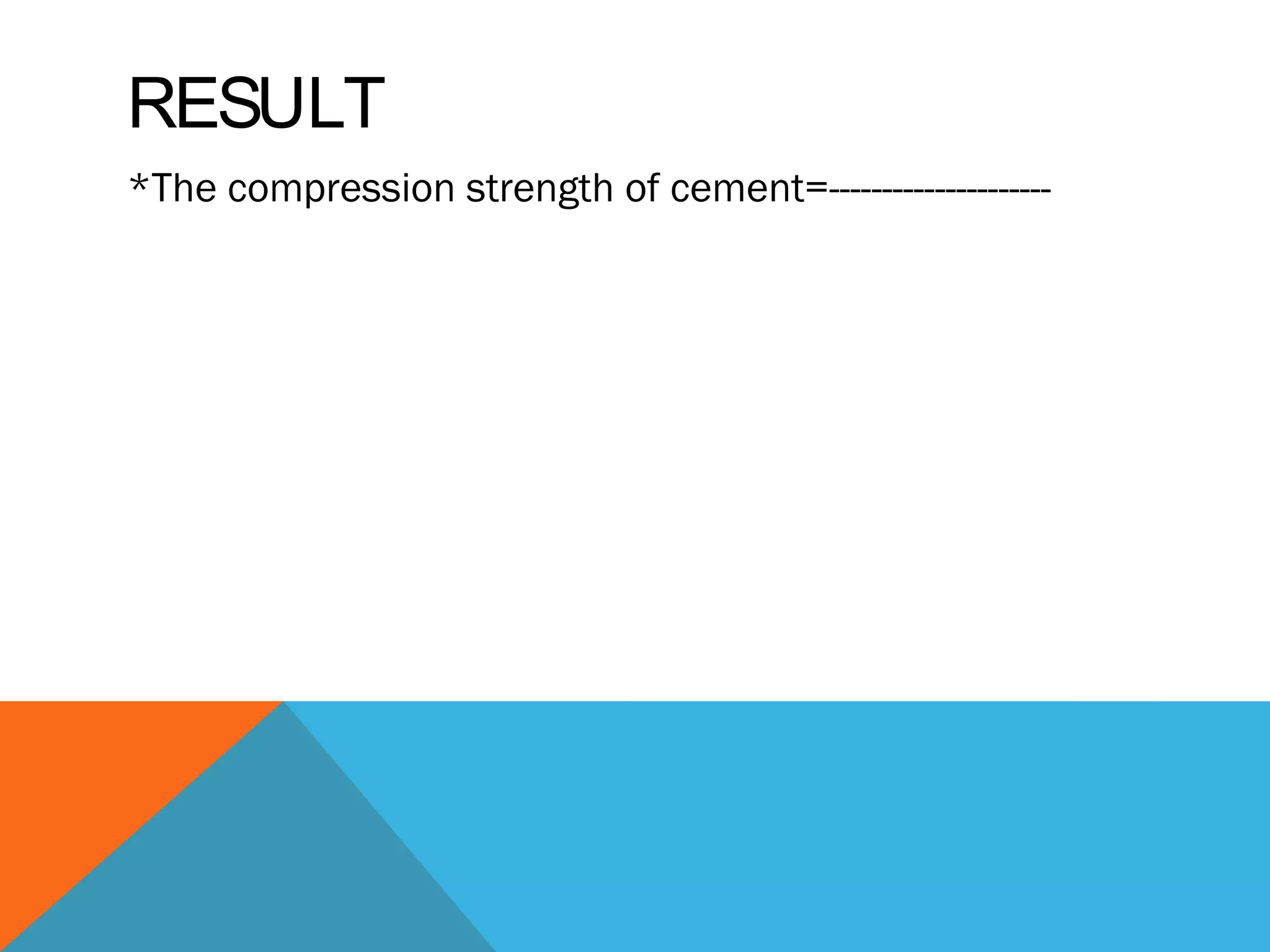 RESULT

*The compression strength of cement=--------------------